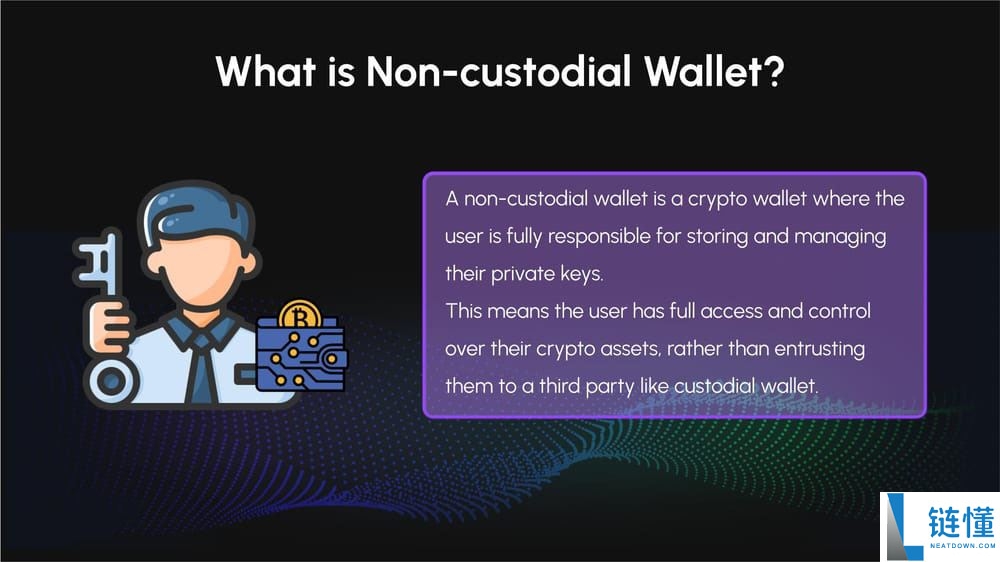 What is Non-custodial Wallet?

A non-custodial wallet is a crypto wallet where the user is fully responsible for storing and managing their private keys.
This means the user has full access and control over their crypto assets, rather than entrusting them to a third party like custodial wallet.

链懂
NEATDOWN.COM